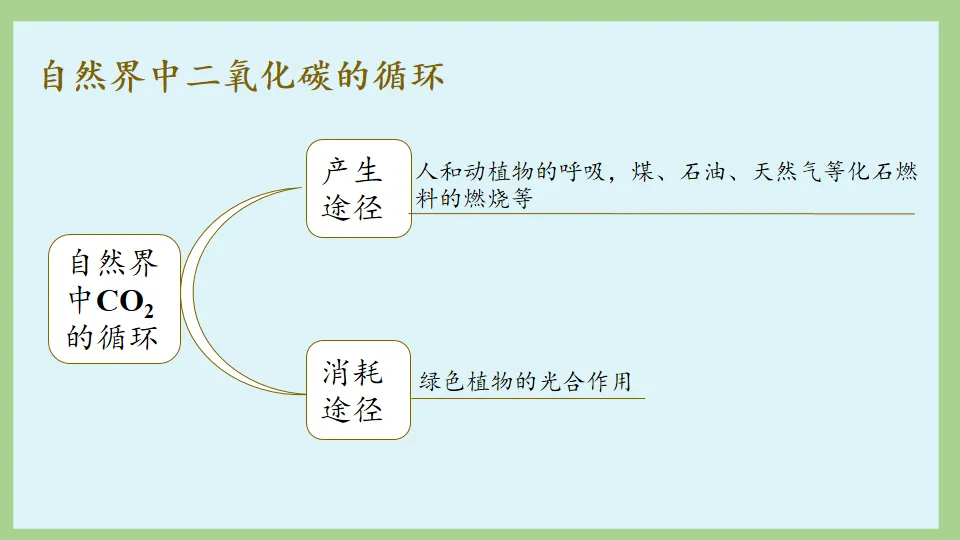 自然界中二氧化碳的循环

自然界中$CO_2$的循环

产生途径

人和动植物的呼吸，煤、石油、天然气等化石燃料的燃烧等

消耗途径

绿色植物的光合作用